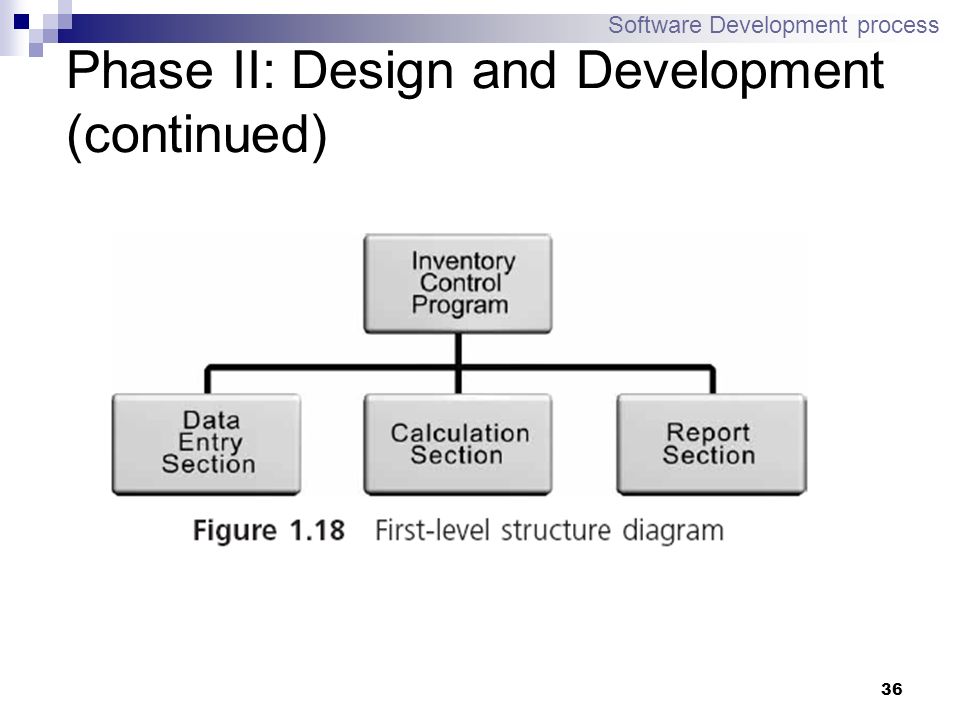 Software Development process

Phase II: Design and Development (continued)

Inventory Control Program

Data Entry Section

Calculation Section

Report Section

Figure 1.18 First-level structure diagram

36